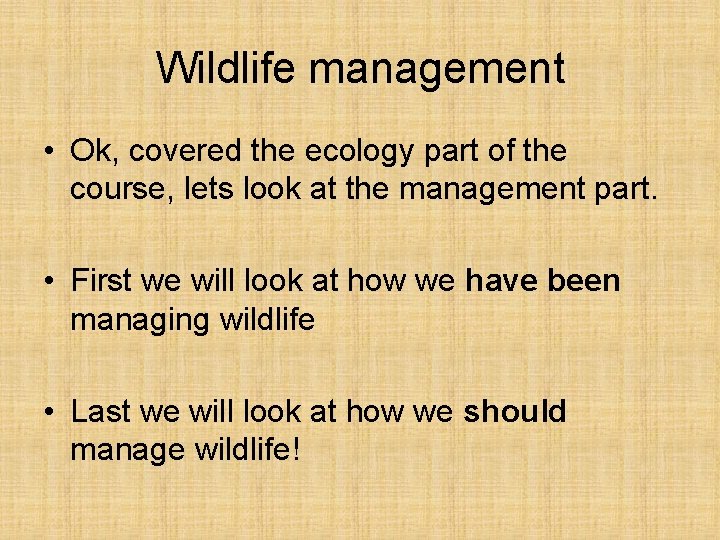 Wildlife management

• Ok, covered the ecology part of the course, lets look at the management part.

• First we will look at how we have been managing wildlife

• Last we will look at how we should manage wildlife!